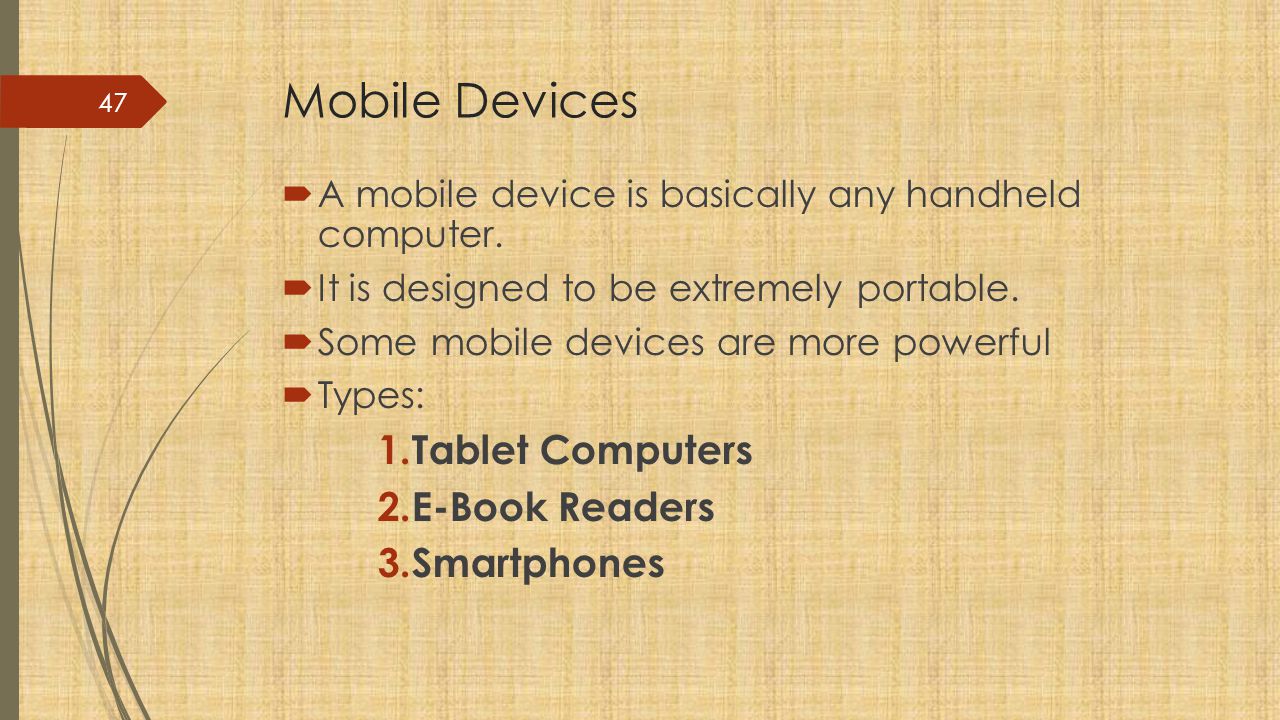 47

Mobile Devices

A mobile device is basically any handheld computer.

It is designed to be extremely portable.

Some mobile devices are more powerful

Types:

1. Tablet Computers
2. E-Book Readers
3. Smartphones